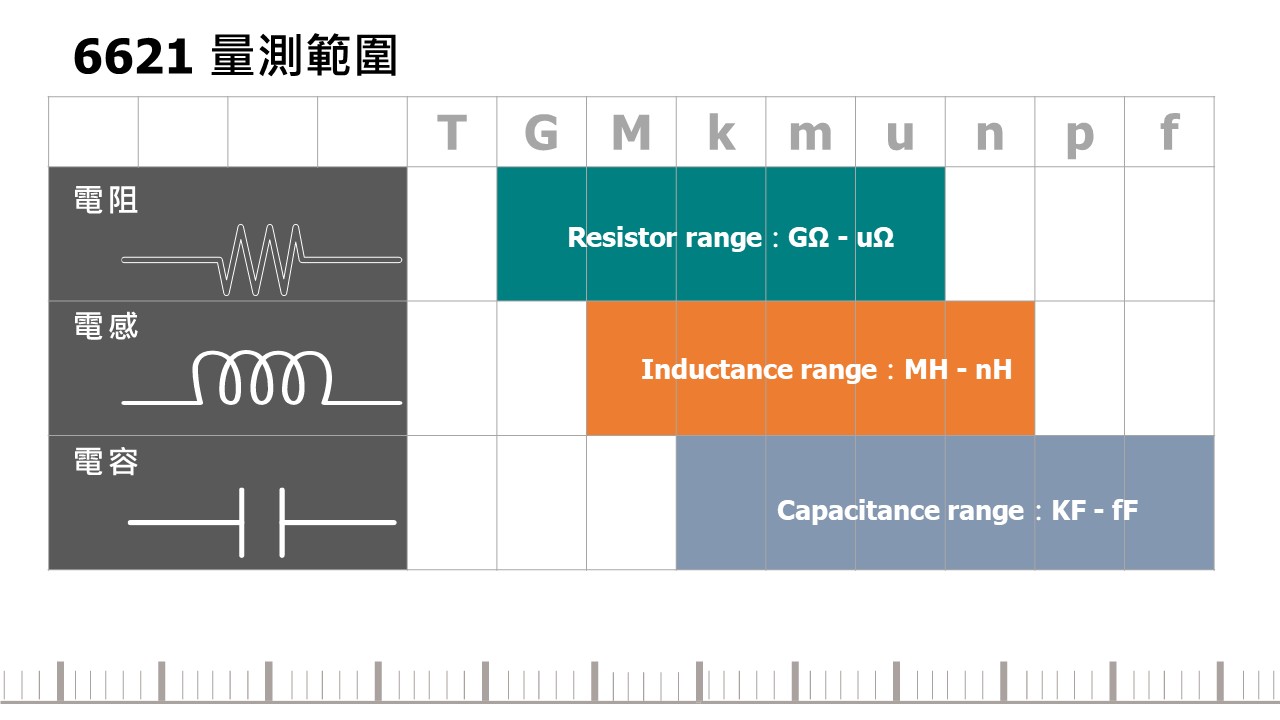 6621 量測範圍

| | | | | T | G | M | k | m | u | n | p | f |
|---|---|---|---|---|---|---|---|---|---|---|---|---|
| 電阻 | | | | | Resistor range：GΩ - uΩ | | | | | | | |
| 電感 | | | | | | Inductance range：MH - nH | | | | | | |
| 電容 | | | | | | | Capacitance range：KF - fF | | | | | |